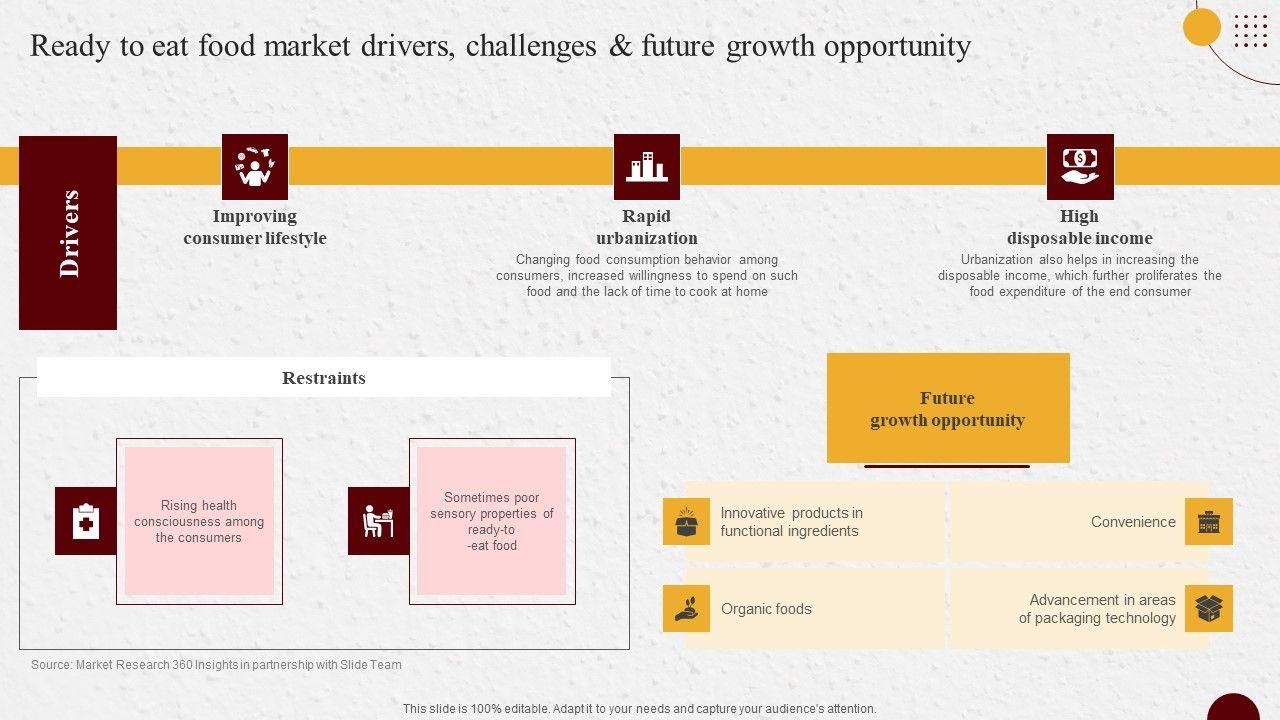 Ready to eat food market drivers, challenges & future growth opportunity

Drivers

Improving consumer lifestyle

Rapid urbanization

Changing food consumption behavior among consumers, increased willingness to spend on such food and the lack of time to cook at home

High disposable income

Urbanization also helps in increasing the disposable income, which further proliferates the food expenditure of the end consumer

Restraints

Rising health consciousness among the consumers

Sometimes poor sensory properties of ready-to -eat food

Future growth opportunity

Innovative products in functional ingredients

Convenience

Organic foods

Advancement in areas of packaging technology

Source: Market Research 360 Insights in partnership with Slide Team

This slide is 100% editable. Adapt it to your needs and capture your audience's attention.